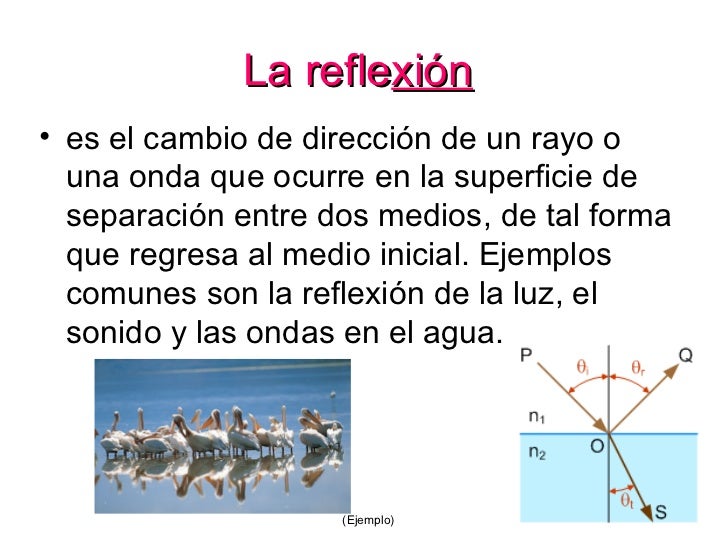 La reflexión

• es el cambio de dirección de un rayo o una onda que ocurre en la superficie de separación entre dos medios, de tal forma que regresa al medio inicial. Ejemplos comunes son la reflexión de la luz, el sonido y las ondas en el agua.

(Ejemplo)

P
$\theta_i$
$\theta_r$
Q
$n_1$
$n_2$
O
$\theta_t$
S